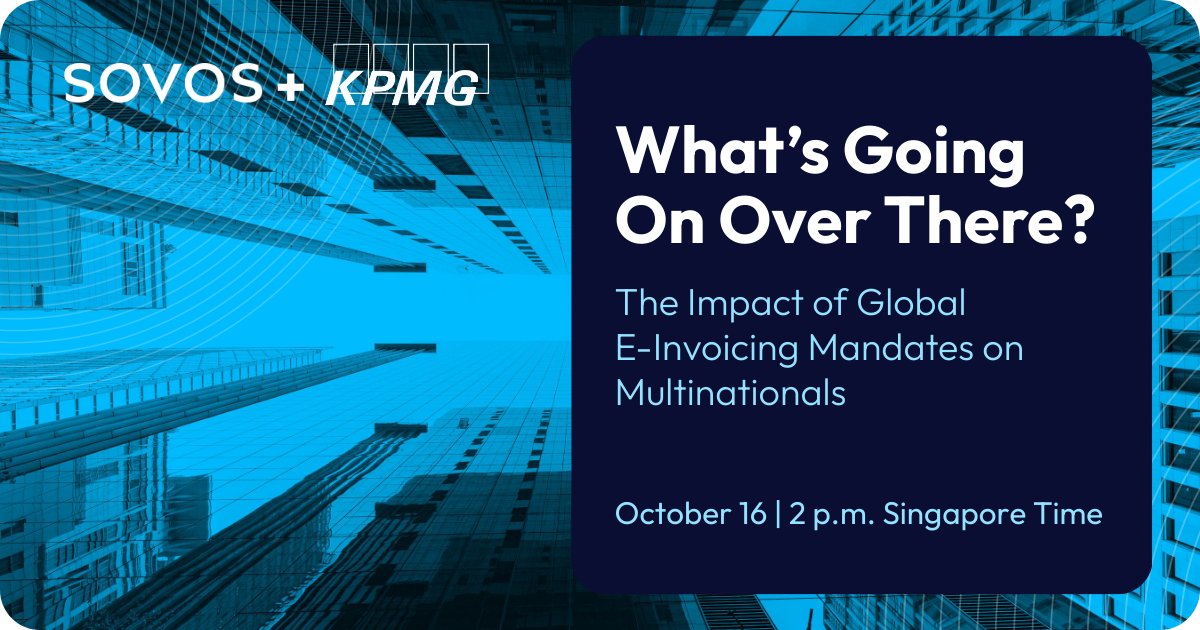 SOVOS + KPMG

What's Going On Over There?

The Impact of Global E-Invoicing Mandates on Multinationals

October 16 | 2 p.m. Singapore Time